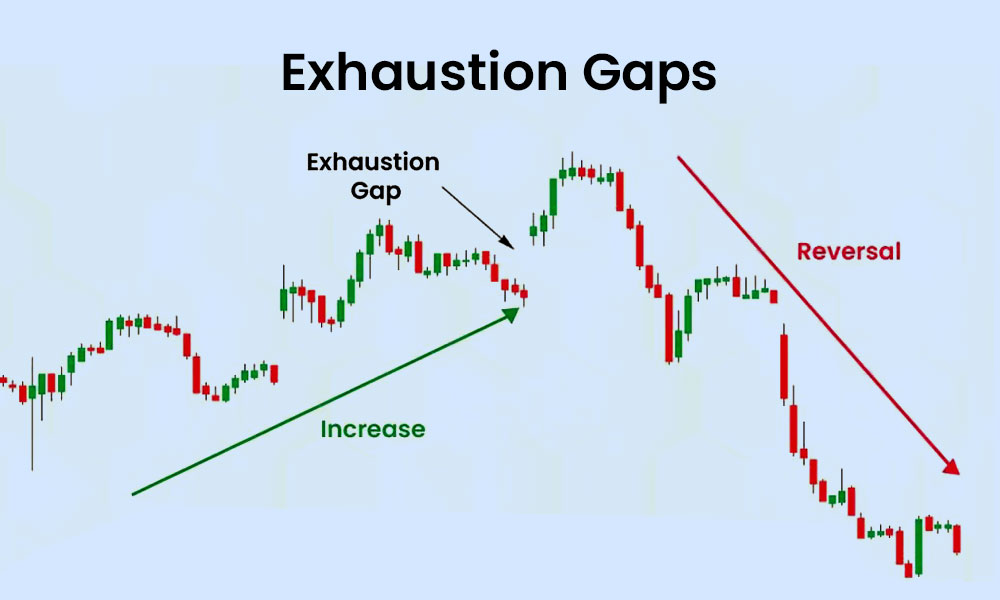 Exhaustion Gaps

Exhaustion Gap

Reversal

Increase